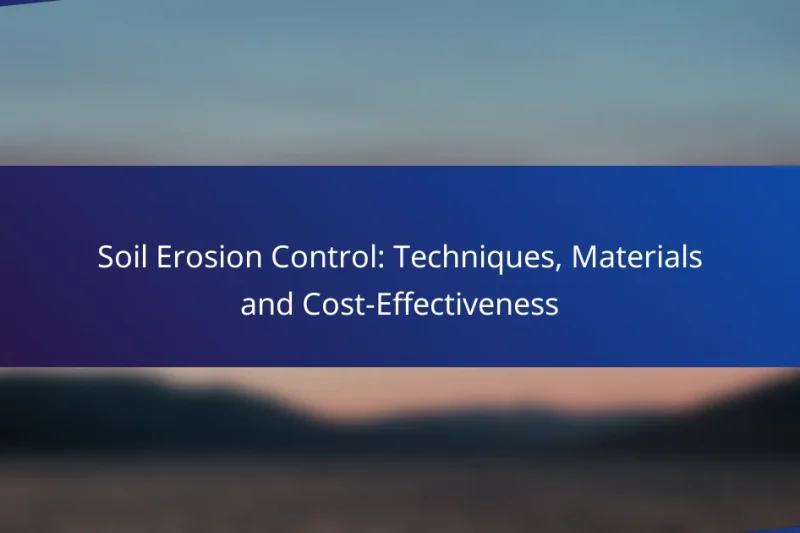 Soil Erosion Control: Techniques, Materials and Cost-Effectiveness